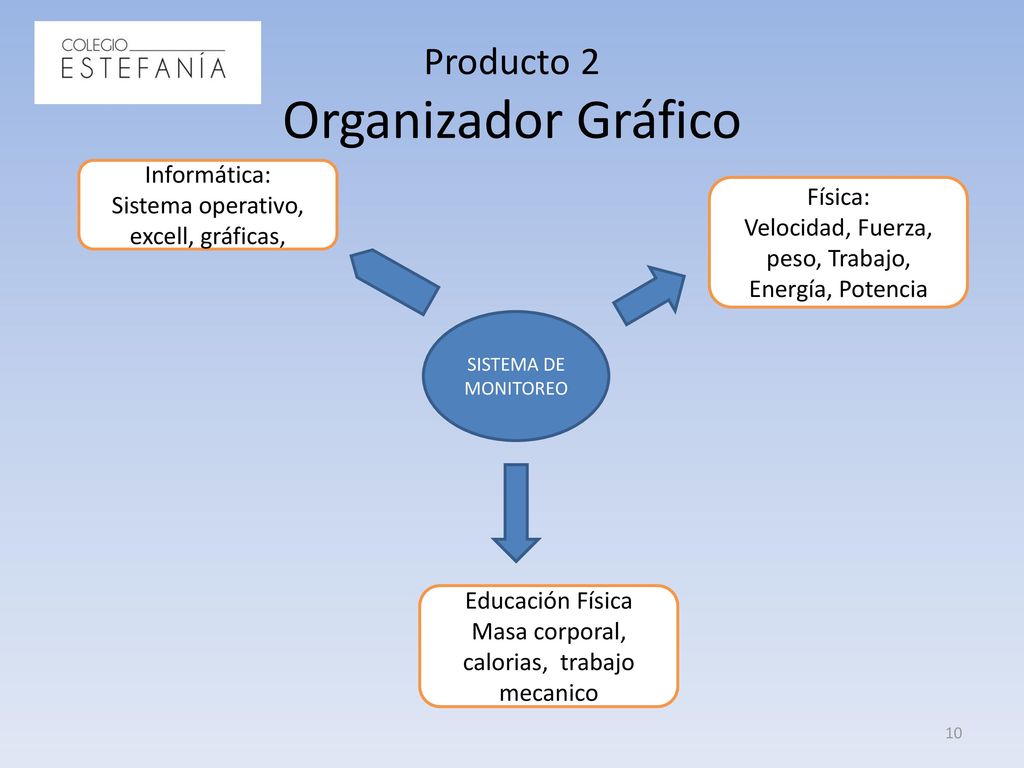 COLEGIO
ESTEFANÍA

Producto 2
Organizador Gráfico

Informática:
Sistema operativo, excell, gráficas,

Física:
Velocidad, Fuerza, peso, Trabajo, Energía, Potencia

SISTEMA DE MONITOREO

Educación Física
Masa corporal, calorias, trabajo mecanico

10